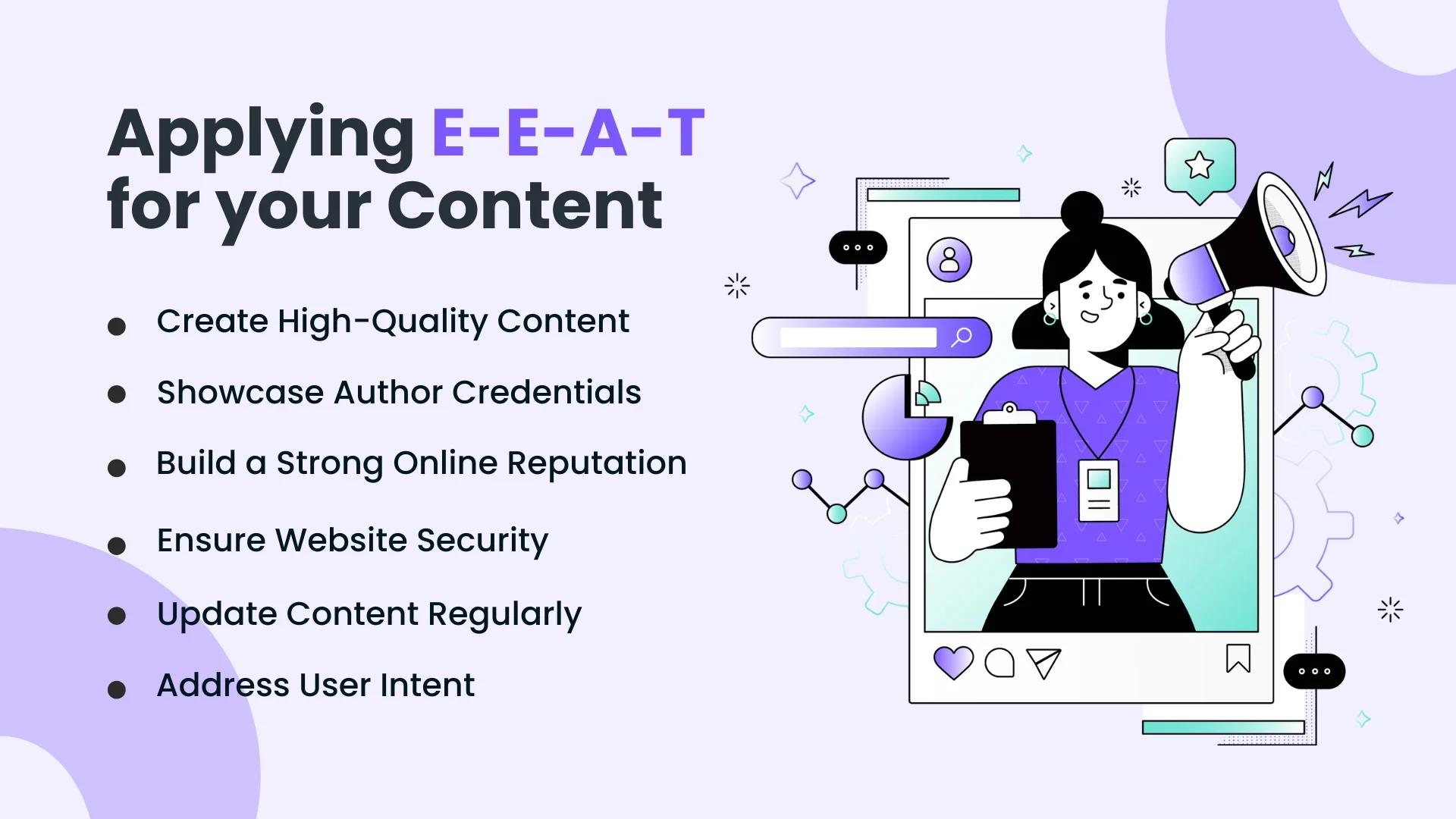 Applying E-E-A-T for your Content

- Create High-Quality Content
- Showcase Author Credentials
- Build a Strong Online Reputation
- Ensure Website Security
- Update Content Regularly
- Address User Intent